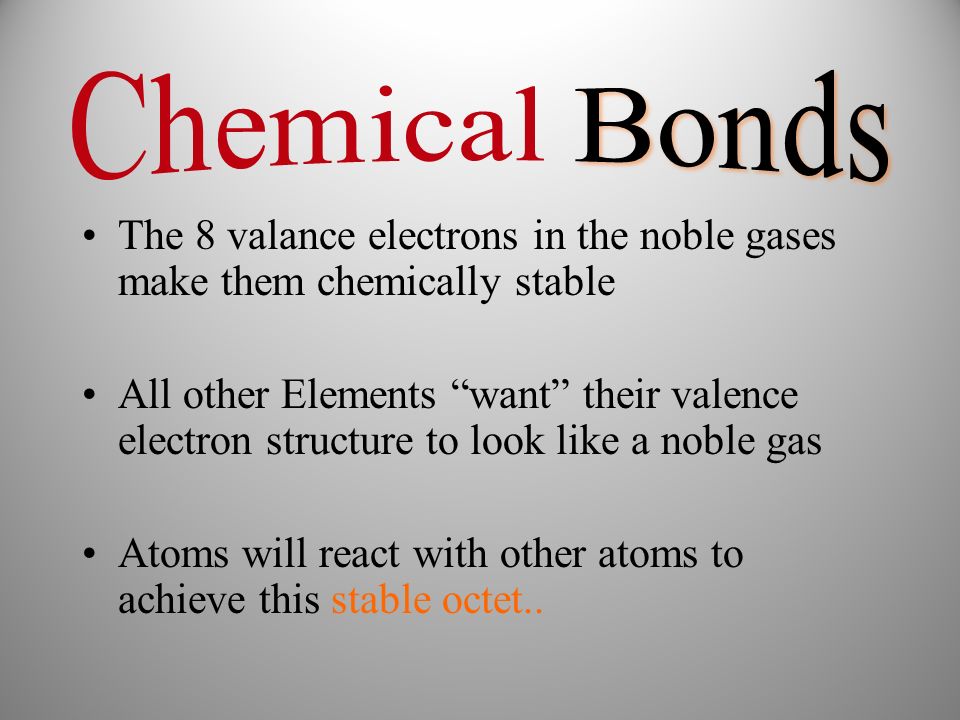 Chemical Bonds

• The 8 valance electrons in the noble gases make them chemically stable

• All other Elements “want” their valence electron structure to look like a noble gas

• Atoms will react with other atoms to achieve this stable octet..